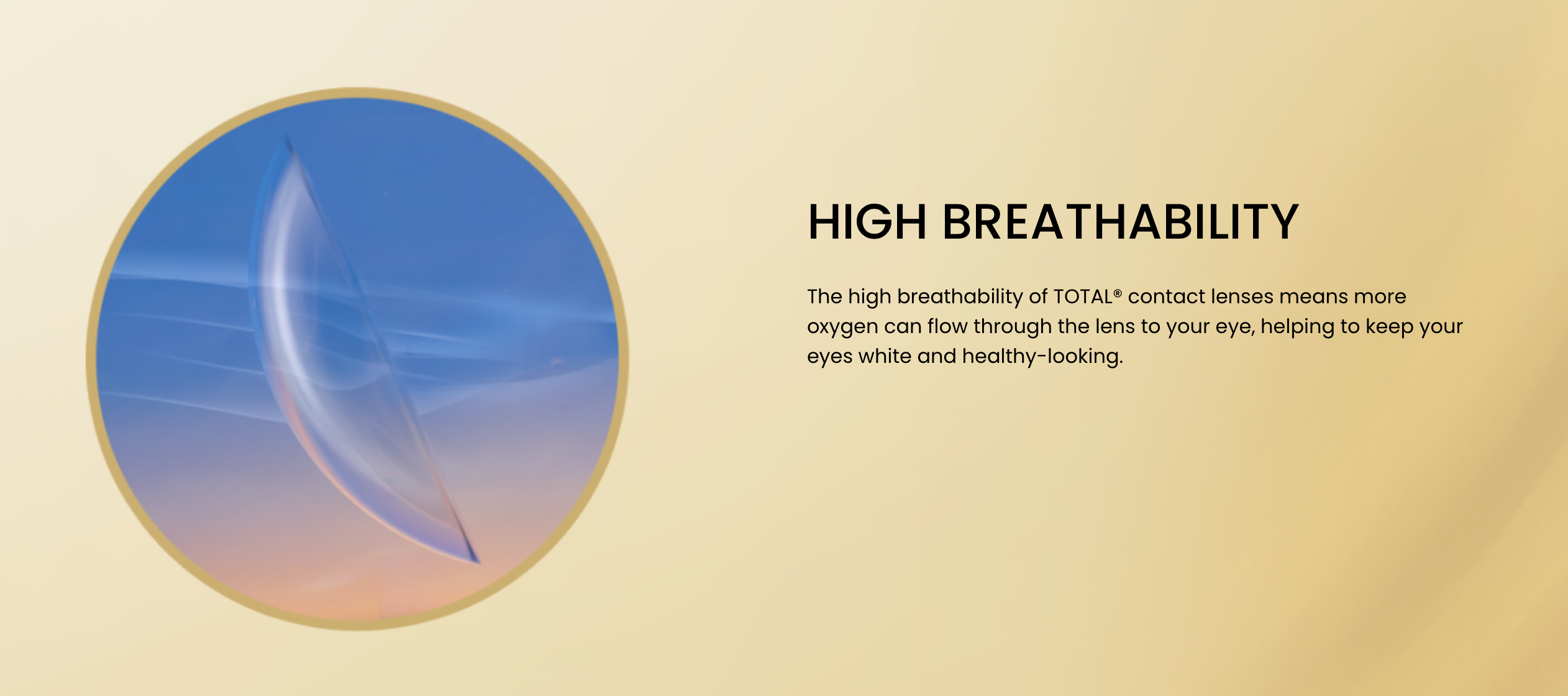 HIGH BREATHABILITY

The high breathability of TOTAL® contact lenses means more oxygen can flow through the lens to your eye, helping to keep your eyes white and healthy-looking.